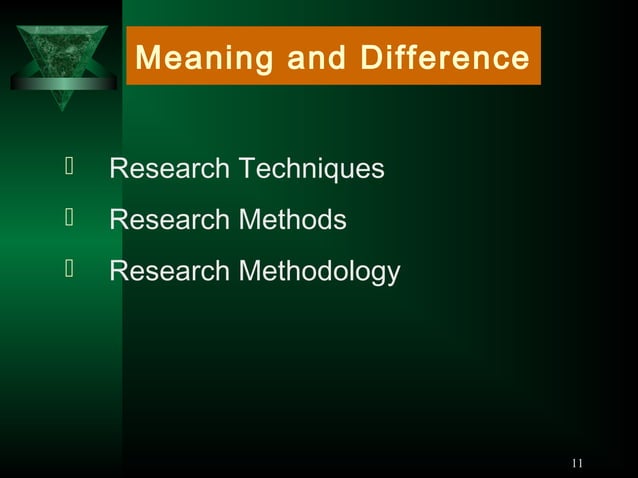 Meaning and Difference

Research Techniques

Research Methods

Research Methodology

11